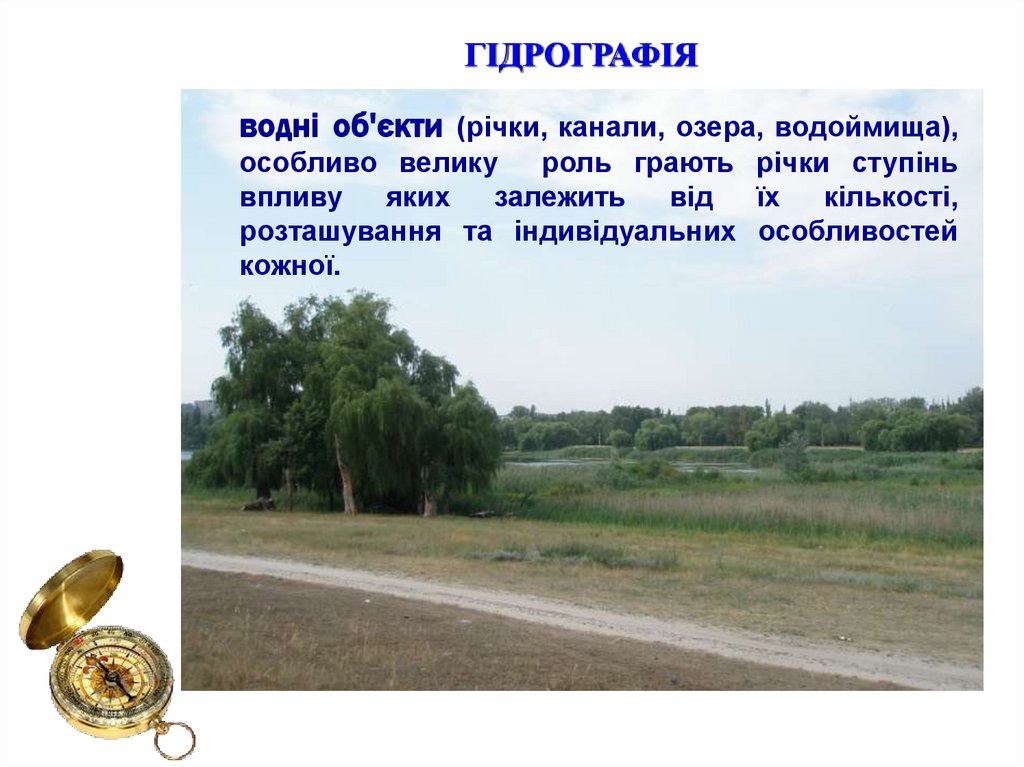 ГІДРОГРАФІЯ

водні об'єкти (річки, канали, озера, водоймища), особливо велику роль грають річки ступінь впливу яких залежить від їх кількості, розташування та індивідуальних особливостей кожної.